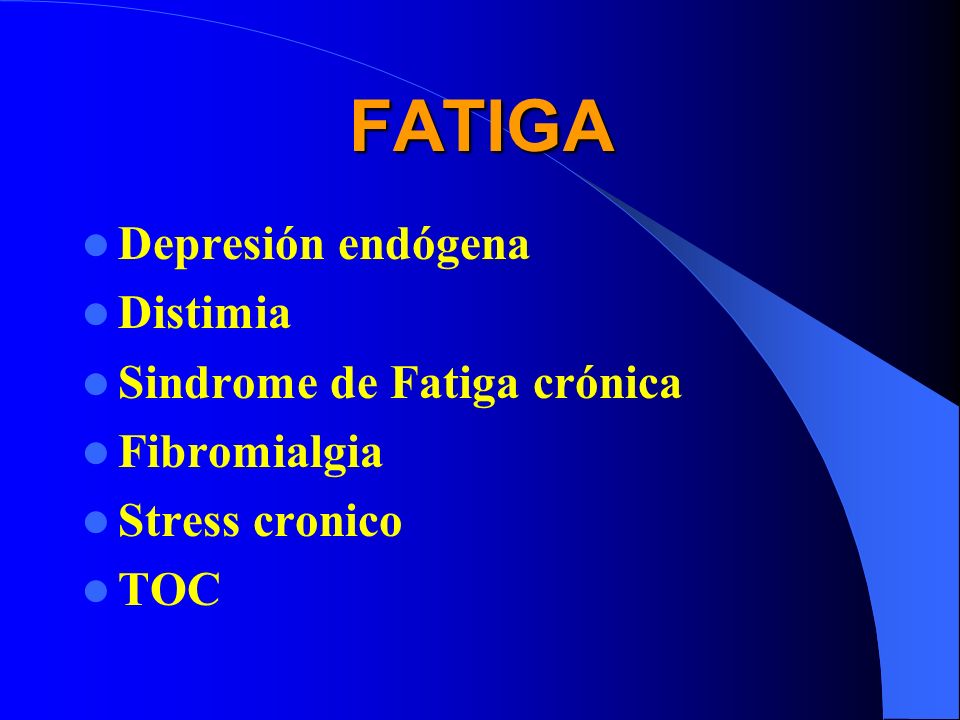 FATIGA

- Depresión endógena
- Distimia
- Sindrome de Fatiga crónica
- Fibromialgia
- Stress cronico
- TOC